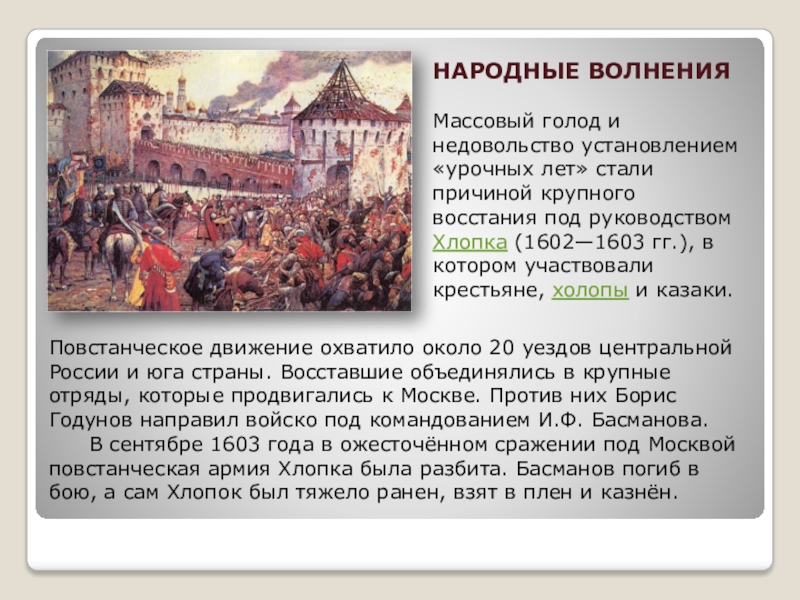 НАРОДНЫЕ ВОЛНЕНИЯ

Массовый голод и недовольство установлением «урочных лет» стали причиной крупного восстания под руководством Хлопка (1602—1603 гг.), в котором участвовали крестьяне, холопы и казаки.

Повстанческое движение охватило около 20 уездов центральной России и юга страны. Восставшие объединялись в крупные отряды, которые продвигались к Москве. Против них Борис Годунов направил войско под командованием И.Ф. Басманова.

В сентябре 1603 года в ожесточённом сражении под Москвой повстанческая армия Хлопка была разбита. Басманов погиб в бою, а сам Хлопок был тяжело ранен, взят в плен и казнён.